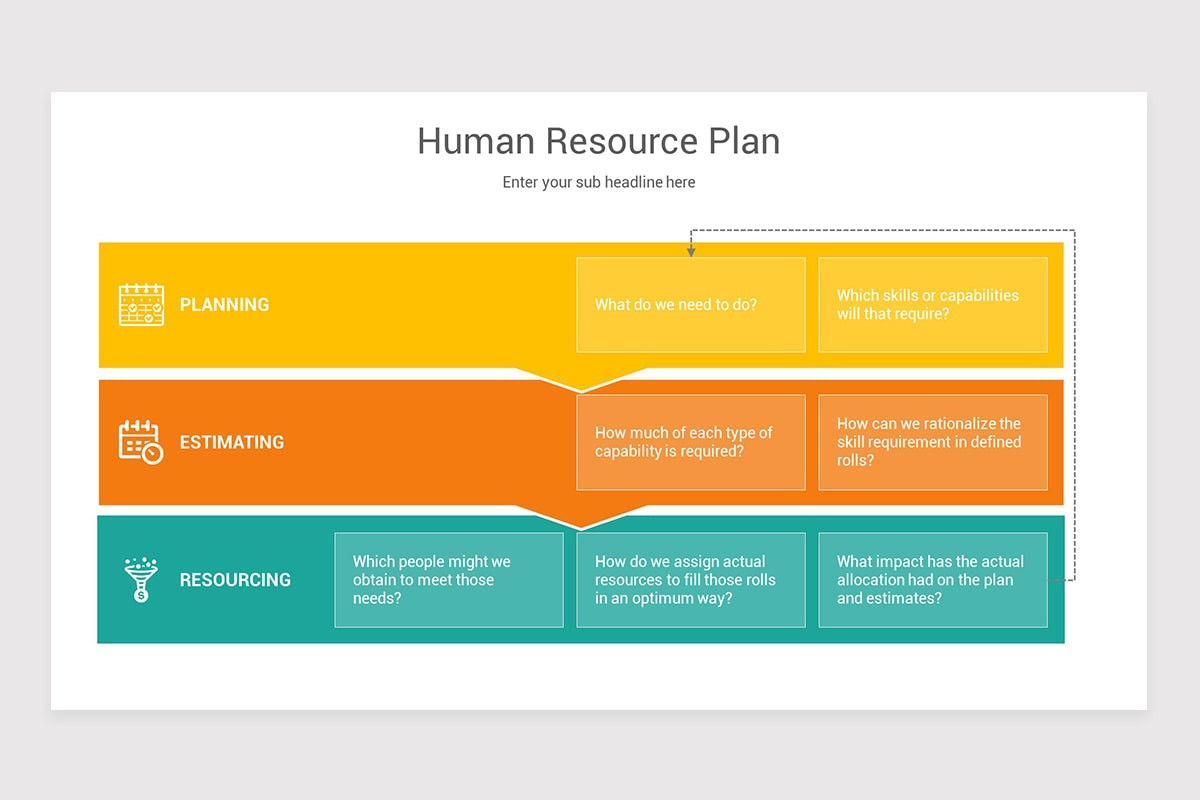 Human Resource Plan

Enter your sub headline here

PLANNING

What do we need to do?

Which skills or capabilities will that require?

ESTIMATING

How much of each type of capability is required?

How can we rationalize the skill requirement in defined rolls?

RESOURCING

Which people might we obtain to meet those needs?

How do we assign actual resources to fill those rolls in an optimum way?

What impact has the actual allocation had on the plan and estimates?